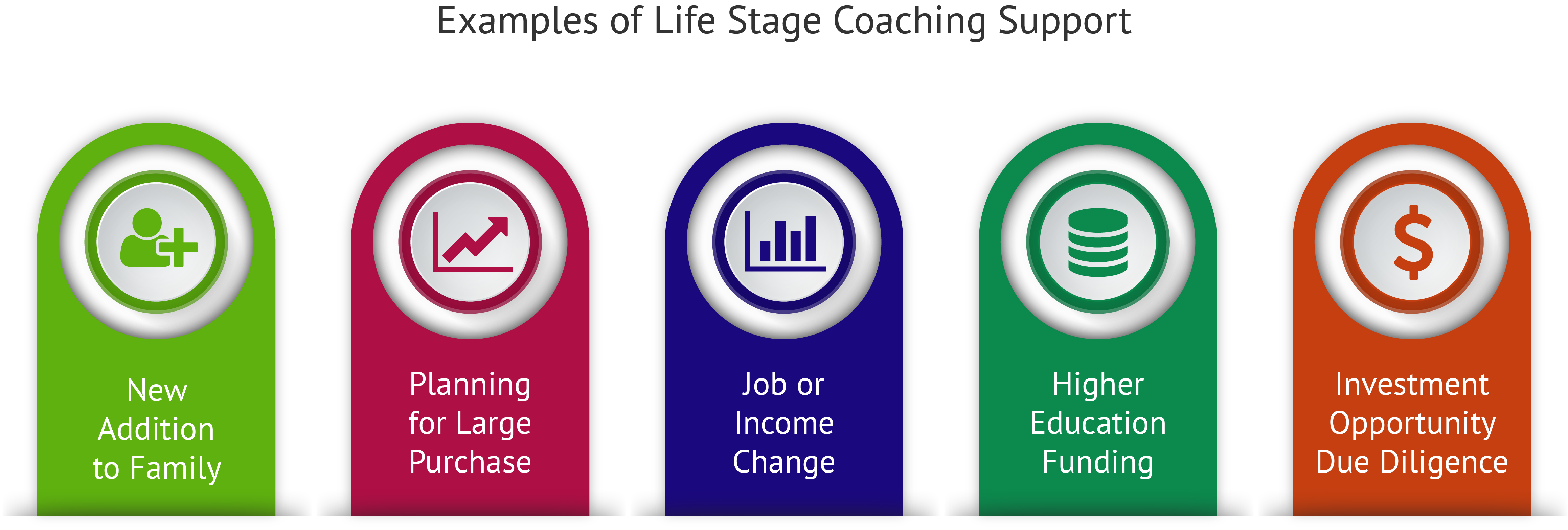 Examples of Life Stage Coaching Support

New Addition to Family

Planning for Large Purchase

Job or Income Change

Higher Education Funding

$

Investment Opportunity Due Diligence